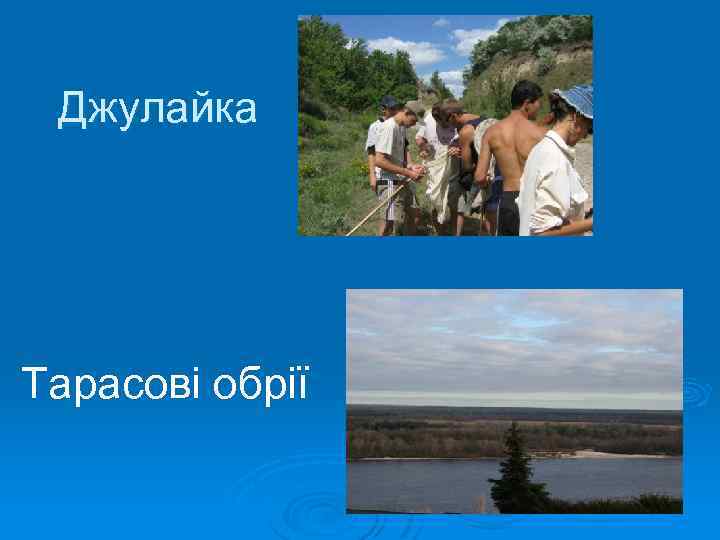 Джулайка

Тарасові обрії